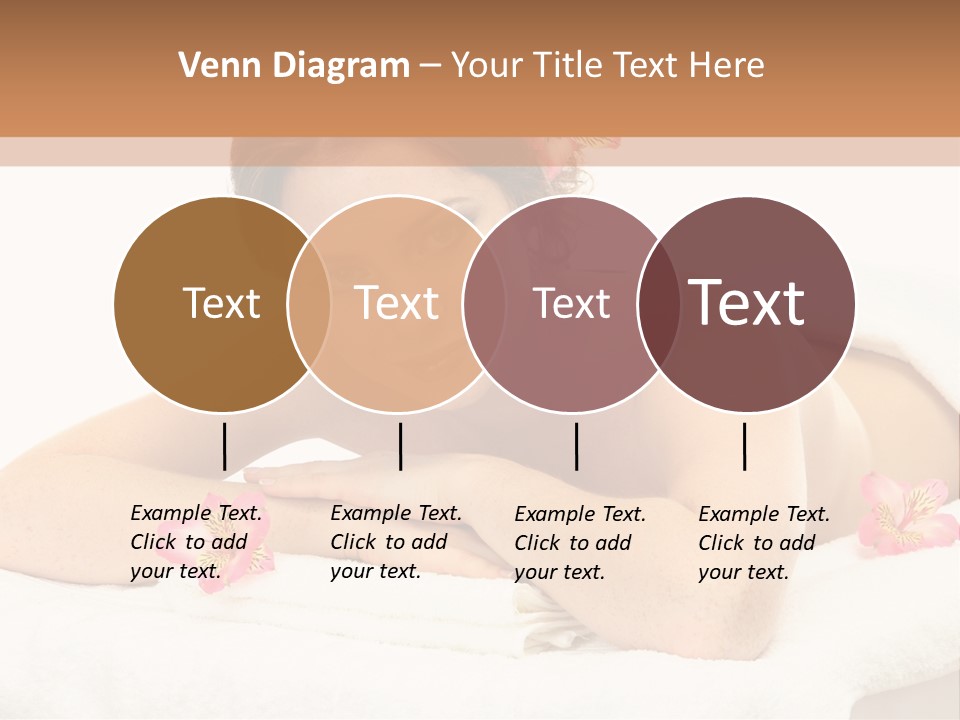 Venn Diagram – Your Title Text Here

Text

Text

Text

Text

Example Text. Click to add your text.

Example Text. Click to add your text.

Example Text. Click to add your text.

Example Text. Click to add your text.